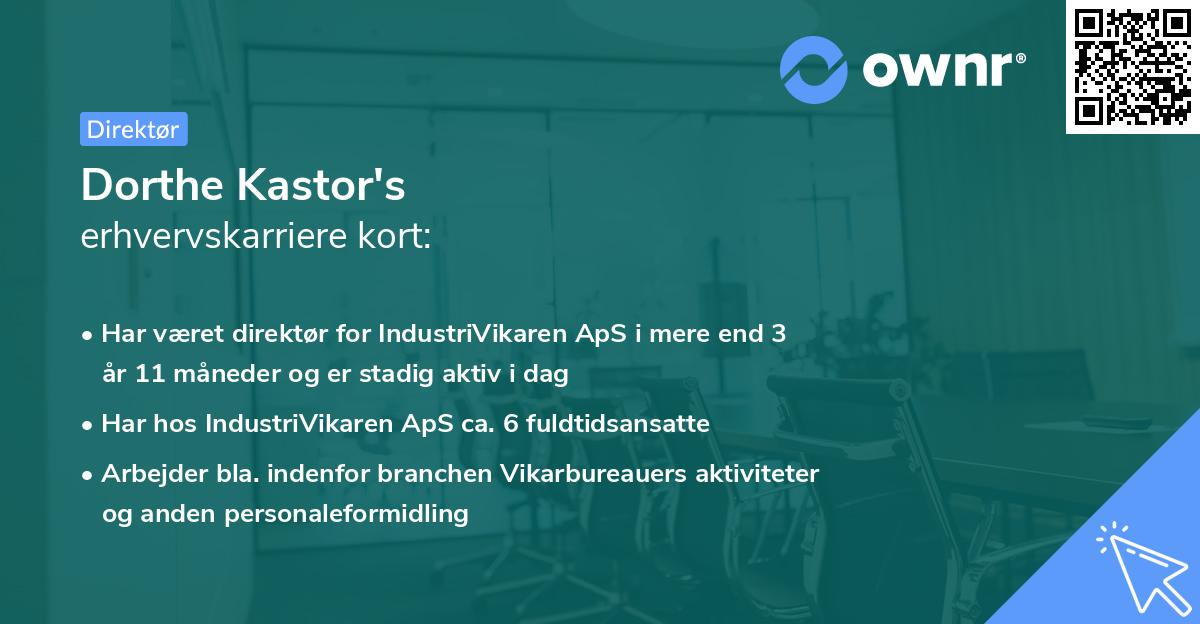 ownr®

Direktør

Dorthe Kastor's
erhvervskarriere kort:

• Har været direktør for IndustriVikaren ApS i mere end 3 år 11 måneder og er stadig aktiv i dag

• Har hos IndustriVikaren ApS ca. 6 fuldtidsansatte

• Arbejder bla. indenfor branchen Vikarbureauers aktiviteter og anden personaleformidling